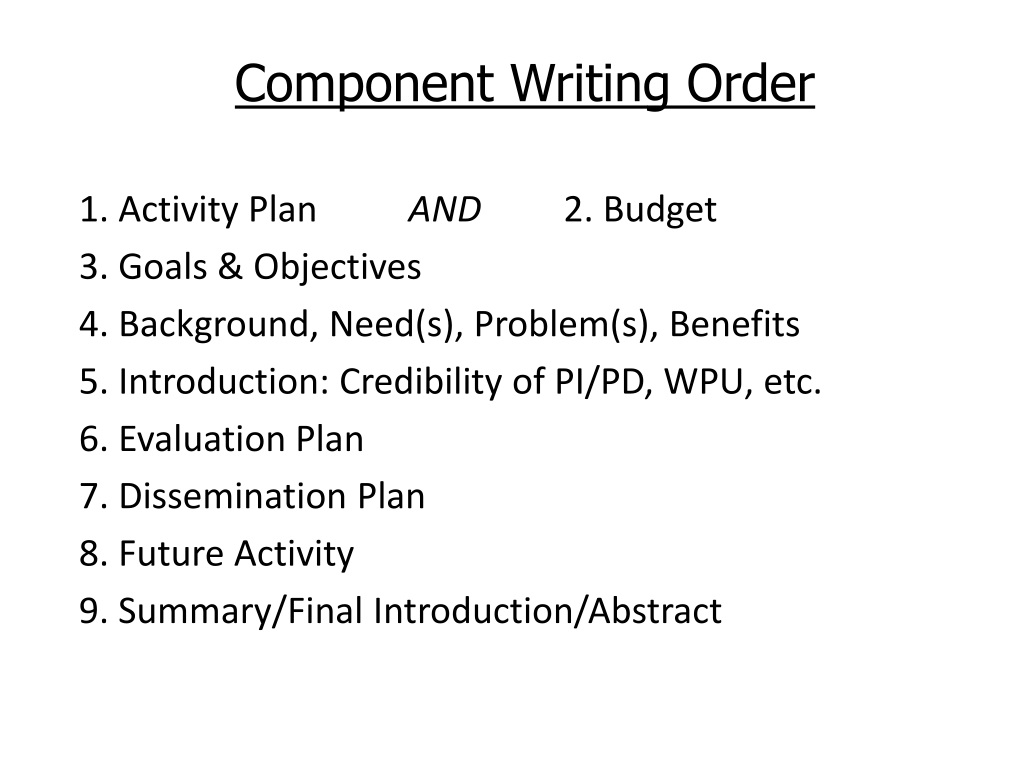 Component Writing Order

1. Activity Plan AND 2. Budget
3. Goals & Objectives
4. Background, Need(s), Problem(s), Benefits
5. Introduction: Credibility of PI/PD, WPU, etc.
6. Evaluation Plan
7. Dissemination Plan
8. Future Activity
9. Summary/Final Introduction/Abstract